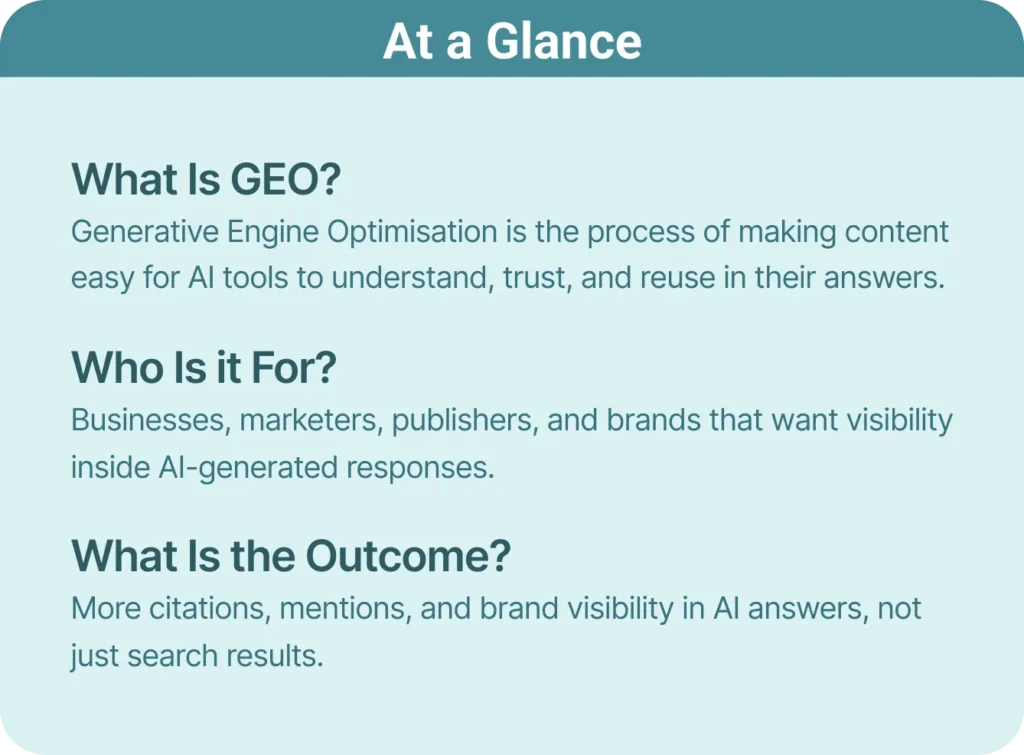 At a Glance

What Is GEO?
Generative Engine Optimisation is the process of making content easy for AI tools to understand, trust, and reuse in their answers.

Who Is it For?
Businesses, marketers, publishers, and brands that want visibility inside AI-generated responses.

What Is the Outcome?
More citations, mentions, and brand visibility in AI answers, not just search results.